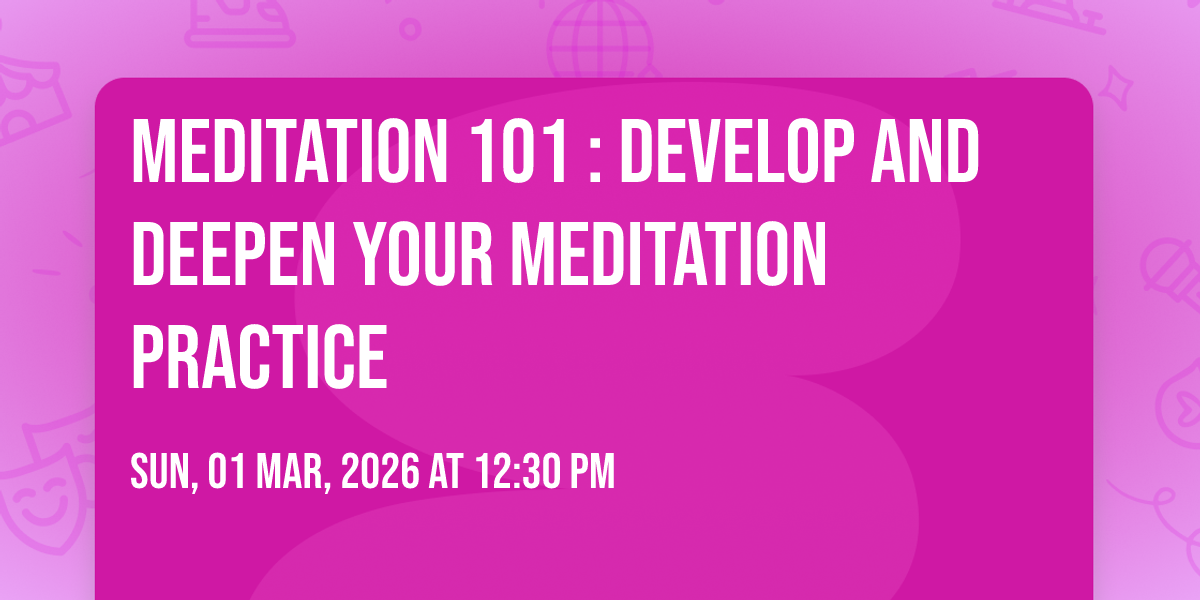 MEDITATION 101 : DEVELOP AND DEEPEN YOUR MEDITATION PRACTICE

SUN, 01 MAR, 2026 AT 12:30 PM